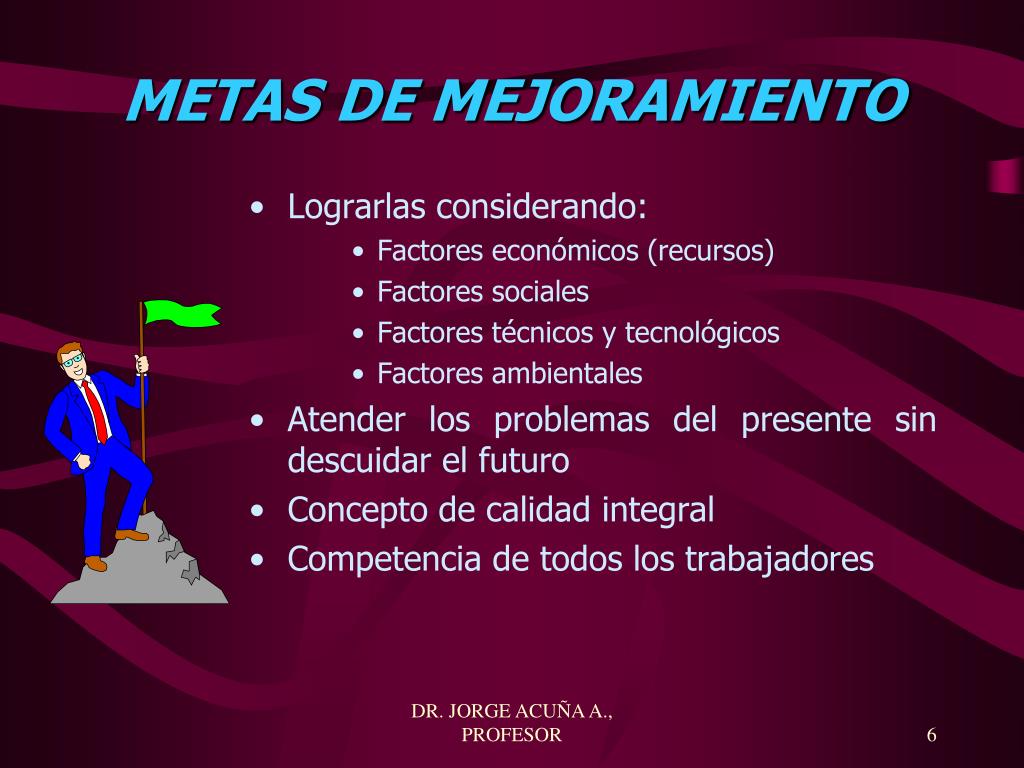 METAS DE MEJORAMIENTO

• Lograrlas considerando:
  • Factores económicos (recursos)
  • Factores sociales
  • Factores técnicos y tecnológicos
  • Factores ambientales
• Atender los problemas del presente sin descuidar el futuro
• Concepto de calidad integral
• Competencia de todos los trabajadores

DR. JORGE ACUÑA A., PROFESOR

6